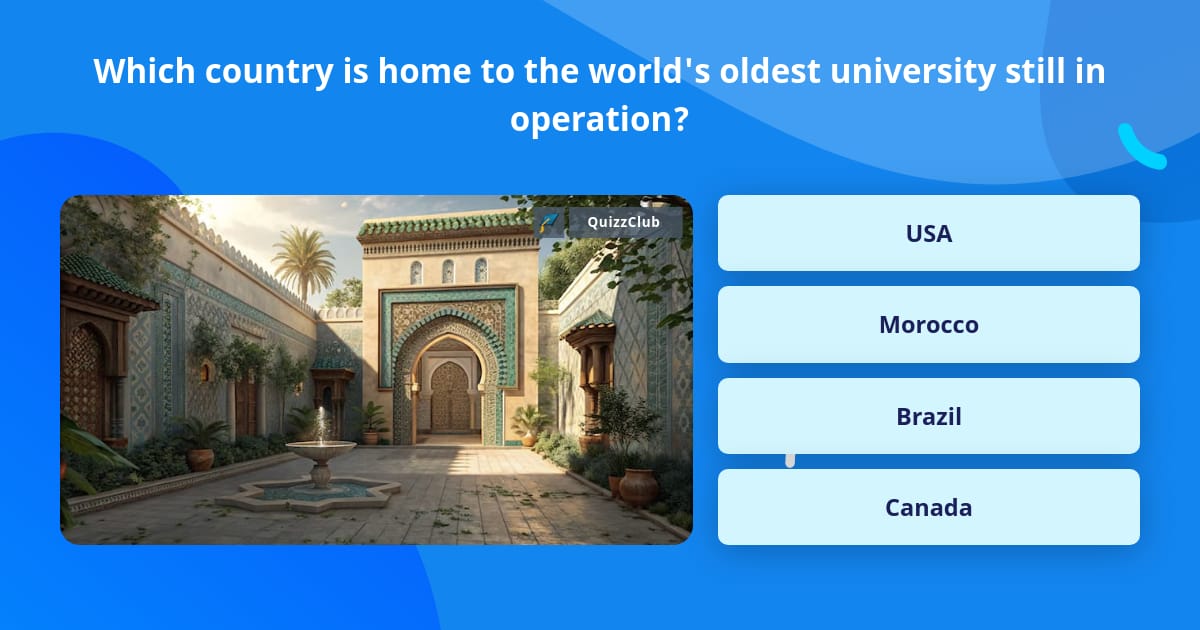 Which country is home to the world's oldest university still in operation?

QuizzClub

USA

Morocco

Brazil

Canada